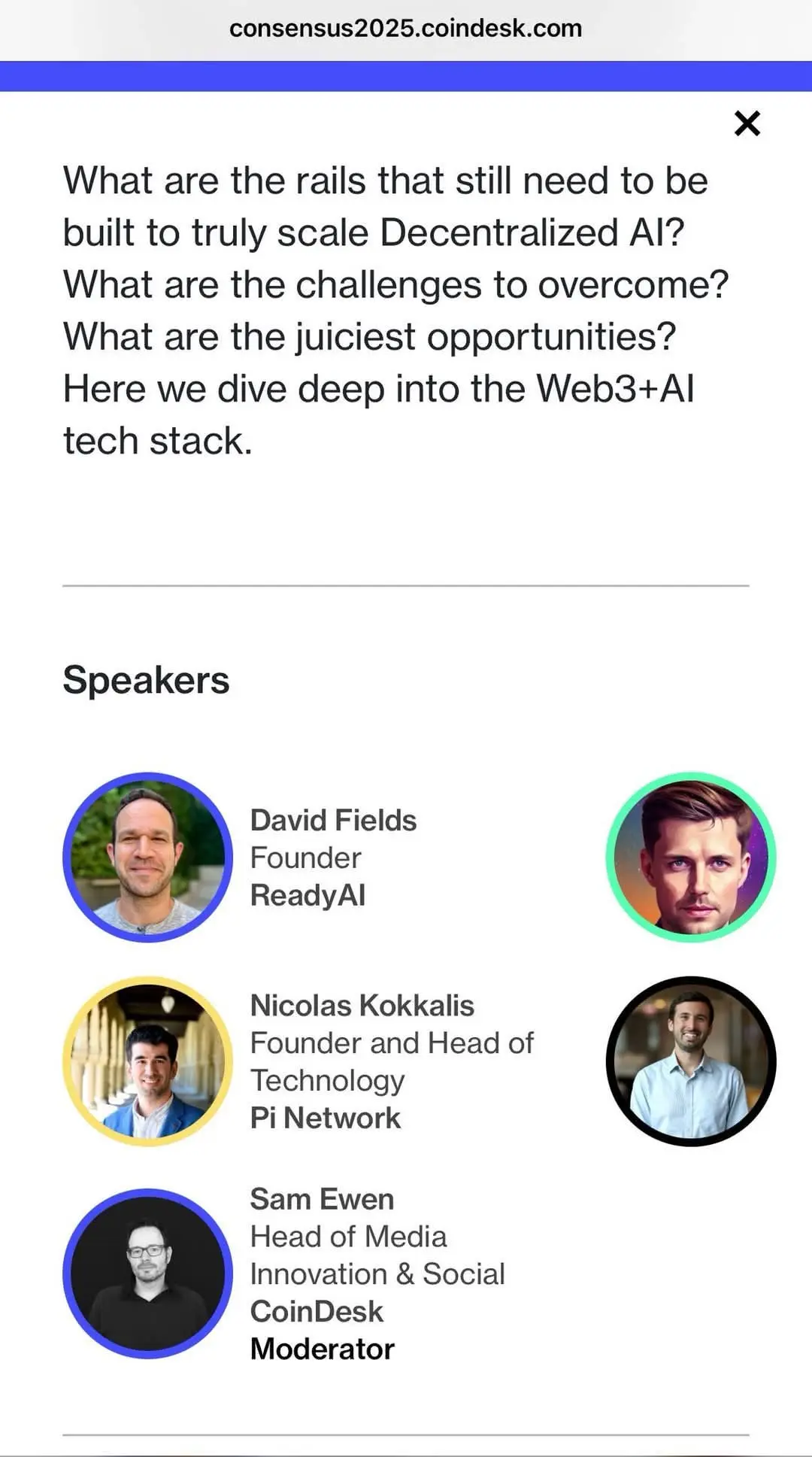 consensus2025.coindesk.com

×

What are the rails that still need to be built to truly scale Decentralized AI? What are the challenges to overcome? What are the juiciest opportunities? Here we dive deep into the Web3+AI tech stack.

Speakers

David Fields
Founder
ReadyAI

Nicolas Kokkalis
Founder and Head of Technology
Pi Network

Sam Ewen
Head of Media Innovation & Social
CoinDesk
Moderator